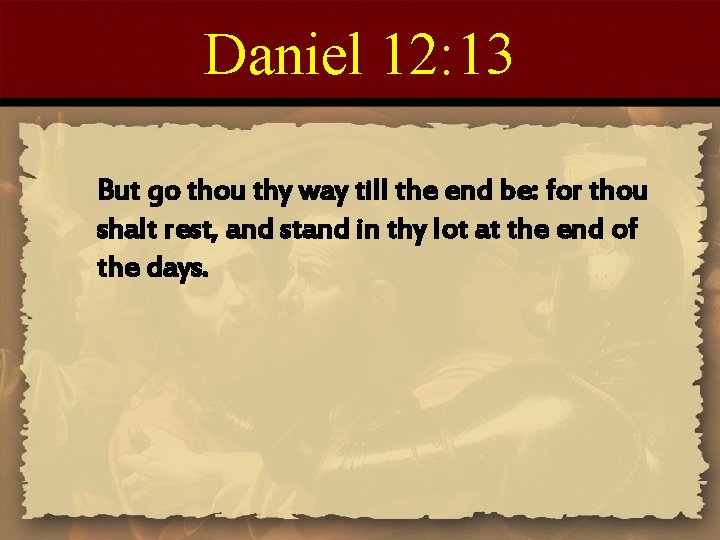 Daniel 12:13

But go thou thy way till the end be: for thou shalt rest, and stand in thy lot at the end of the days.